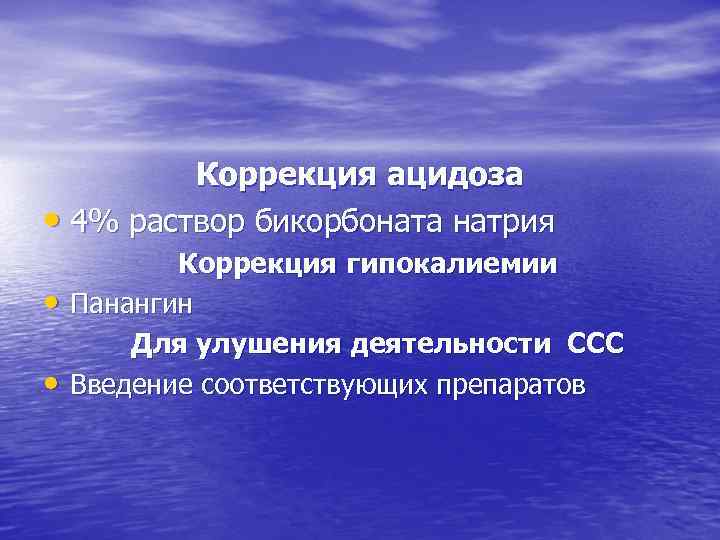 Коррекция ацидоза

• 4% раствор бикорбоната натрия

Коррекция гипокалиемии

• Панангин

Для улушения деятельности ССС

• Введение соответствующих препаратов